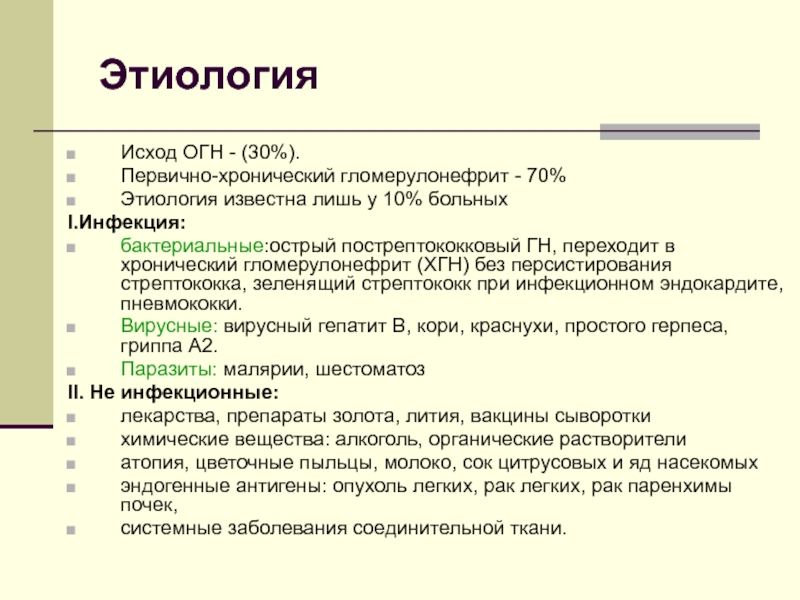 Этиология

Исход ОГН - (30%).
Первично-хронический гломерулонефрит - 70%
Этиология известна лишь у 10% больных

I.Инфекция:
бактериальные:острый постстрептококковый ГН, переходит в хронический гломерулонефрит (ХГН) без персистирования стрептококка, зеленящий стрептококк при инфекционном эндокардите, пневмококки.
Вирусные: вирусный гепатит В, кори, краснухи, простого герпеса, гриппа А2.
Паразиты: малярии, шестоматоз

II. Не инфекционные:
лекарства, препараты золота, лития, вакцины сыворотки
химические вещества: алкоголь, органические растворители
атопия, цветочные пыльцы, молоко, сок цитрусовых и яд насекомых
эндогенные антигены: опухоль легких, рак легких, рак паренхимы почек,
системные заболевания соединительной ткани.